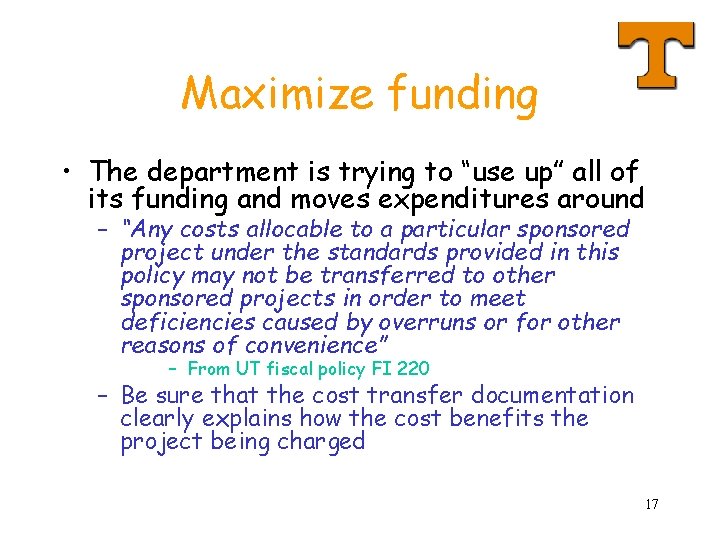 T

Maximize funding

• The department is trying to "use up" all of its funding and moves expenditures around

– "Any costs allocable to a particular sponsored project under the standards provided in this policy may not be transferred to other sponsored projects in order to meet deficiencies caused by overruns or for other reasons of convenience"

– From UT fiscal policy FI 220

– Be sure that the cost transfer documentation clearly explains how the cost benefits the project being charged

17